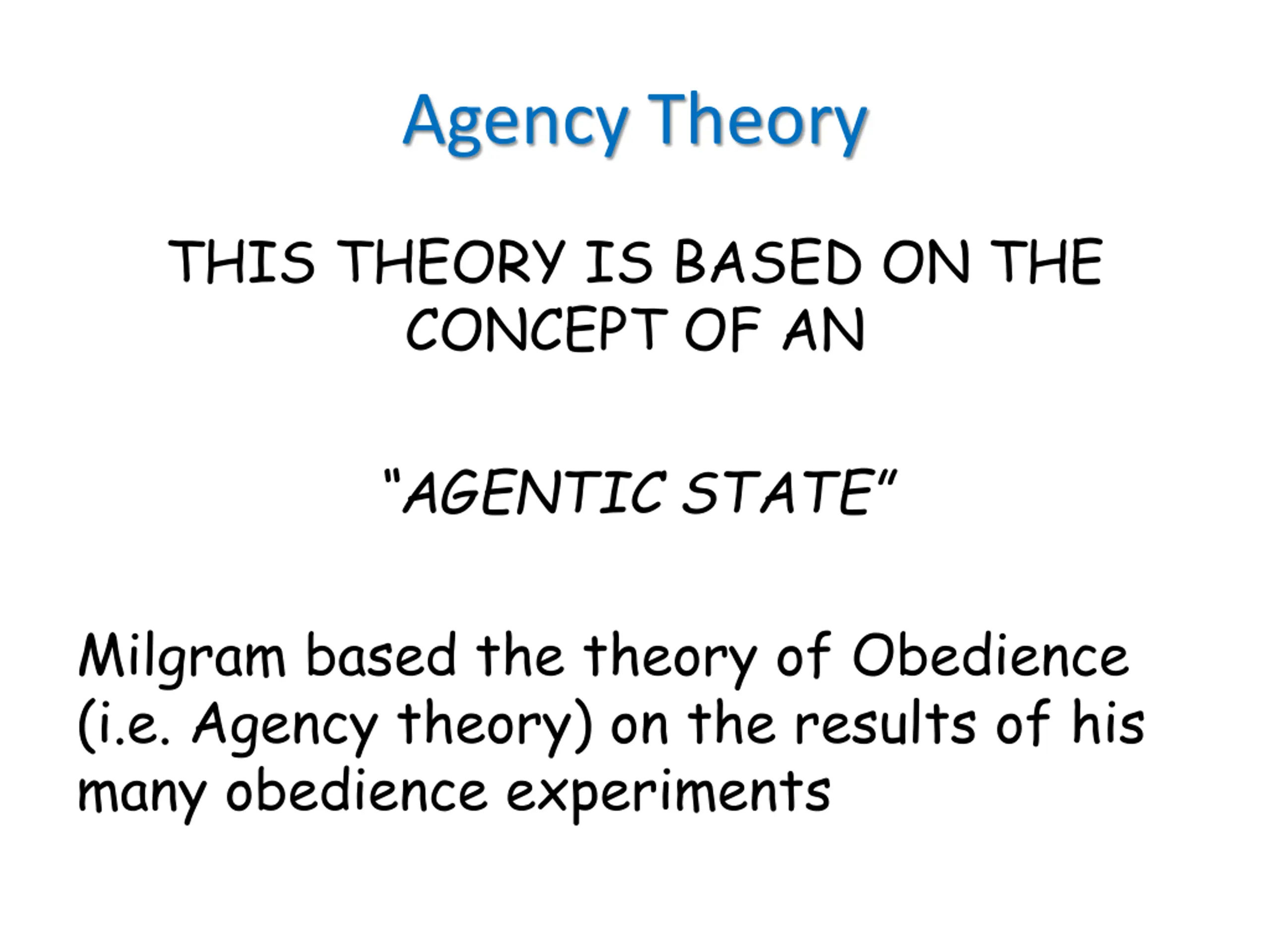 Agency Theory

THIS THEORY IS BASED ON THE CONCEPT OF AN

“AGENTIC STATE”

Milgram based the theory of Obedience (i.e. Agency theory) on the results of his many obedience experiments